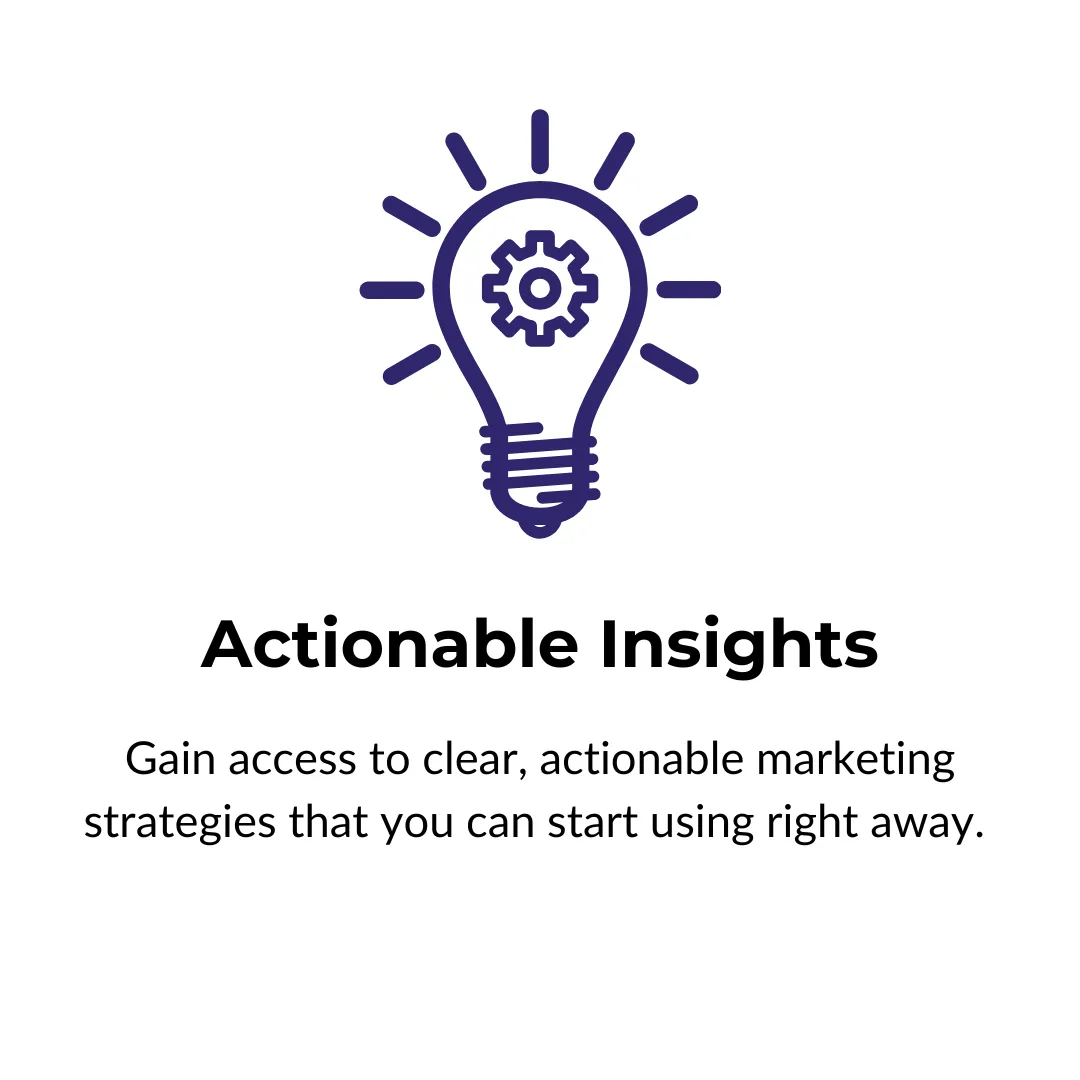 Actionable Insights

Gain access to clear, actionable marketing strategies that you can start using right away.